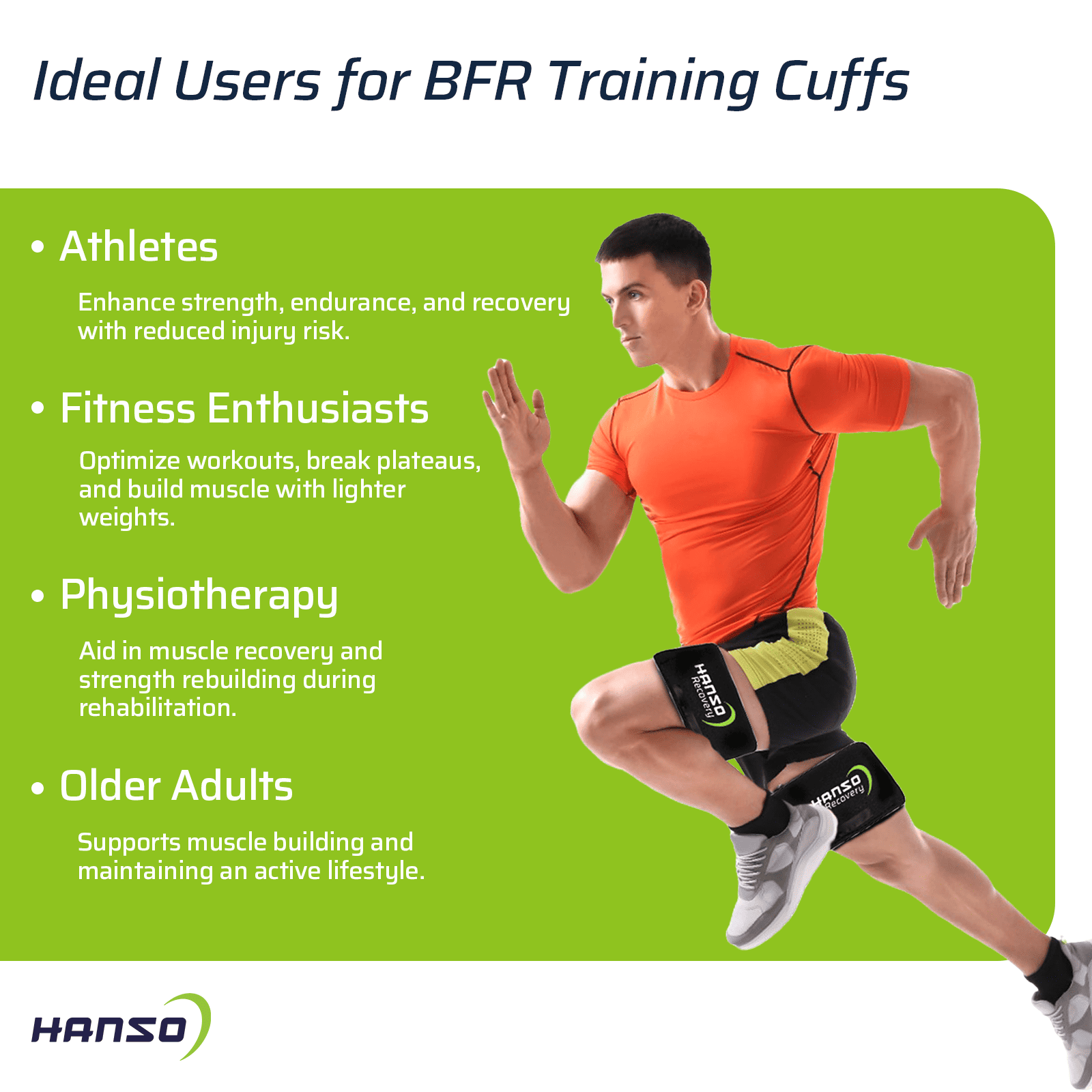 Ideal Users for BFR Training Cuffs

• Athletes

Enhance strength, endurance, and recovery with reduced injury risk.

• Fitness Enthusiasts

Optimize workouts, break plateaus, and build muscle with lighter weights.

• Physiotherapy

Aid in muscle recovery and strength rebuilding during rehabilitation.

• Older Adults

Supports muscle building and maintaining an active lifestyle.

HANSO Recovery

HANSO Recovery

HANSO